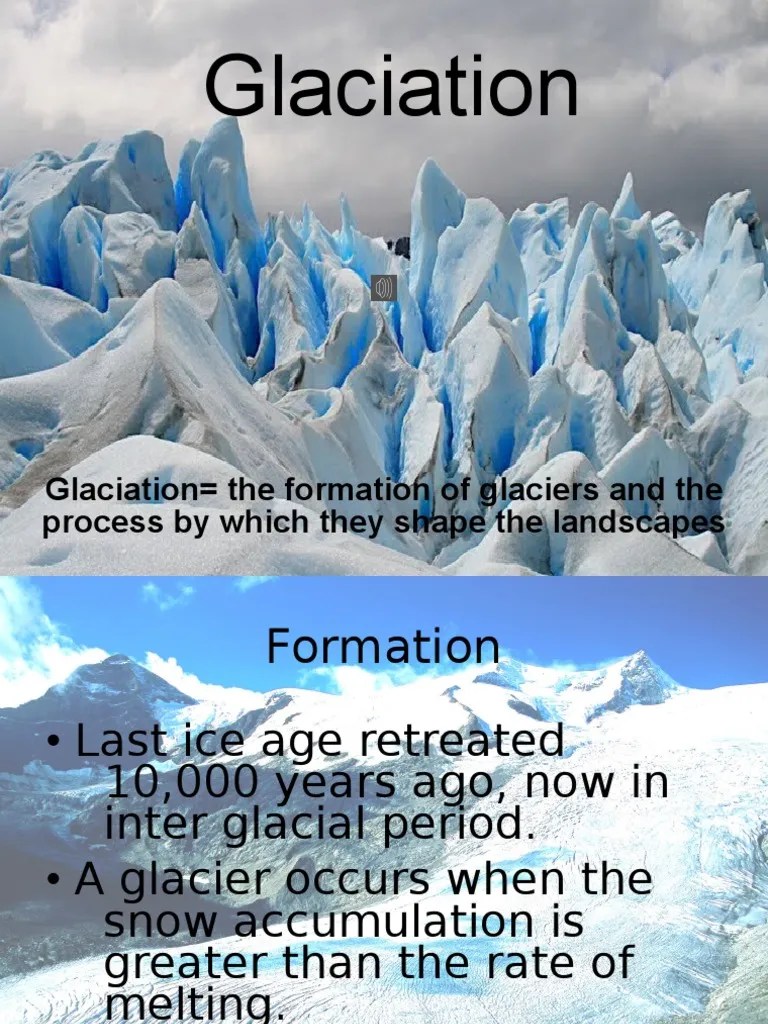 Glaciation

Glaciation= the formation of glaciers and the process by which they shape the landscapes

Formation

• Last ice age retreated 10,000 years ago, now in inter glacial period.
• A glacier occurs when the snow accumulation is greater than the rate of melting.